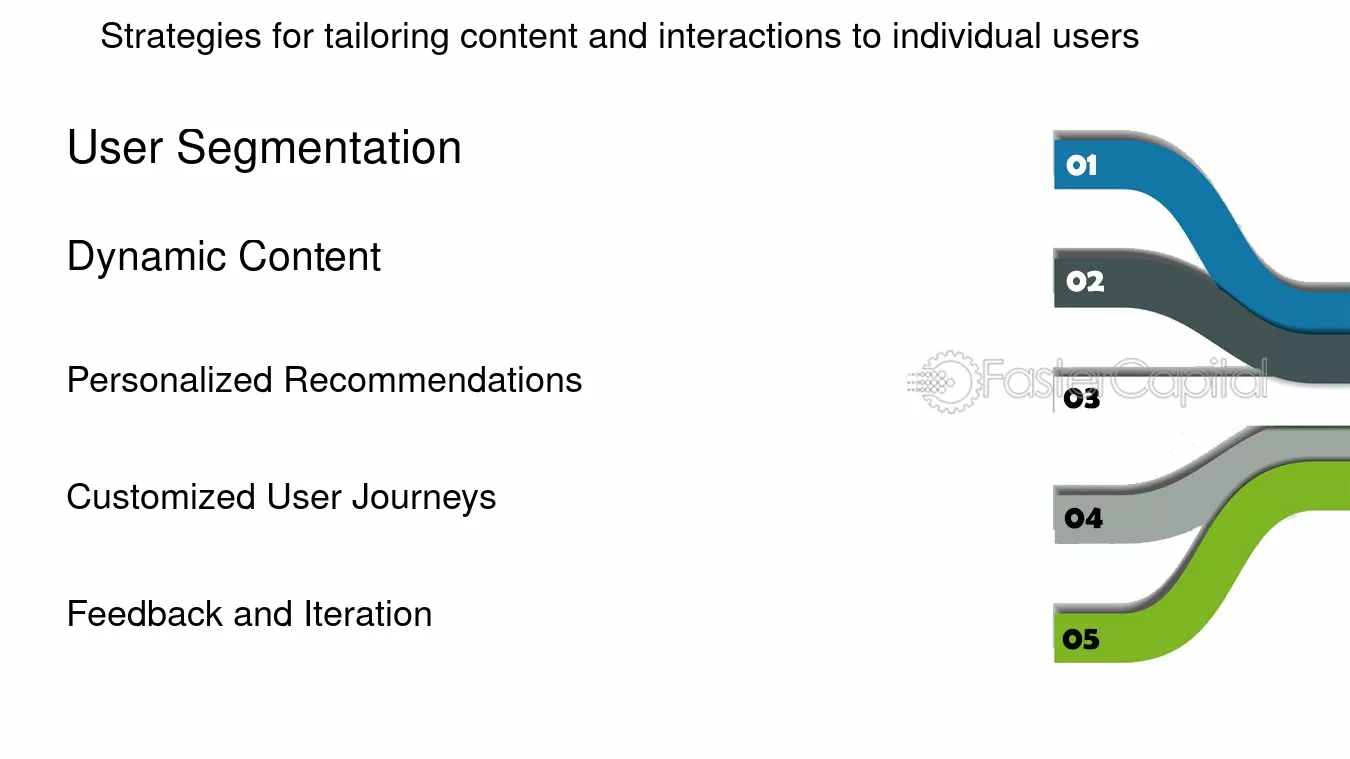 Strategies for tailoring content and interactions to individual users

User Segmentation

Dynamic Content

Personalized Recommendations

Customized User Journeys

Feedback and Iteration

01

02

03

04

05

FasterCapital